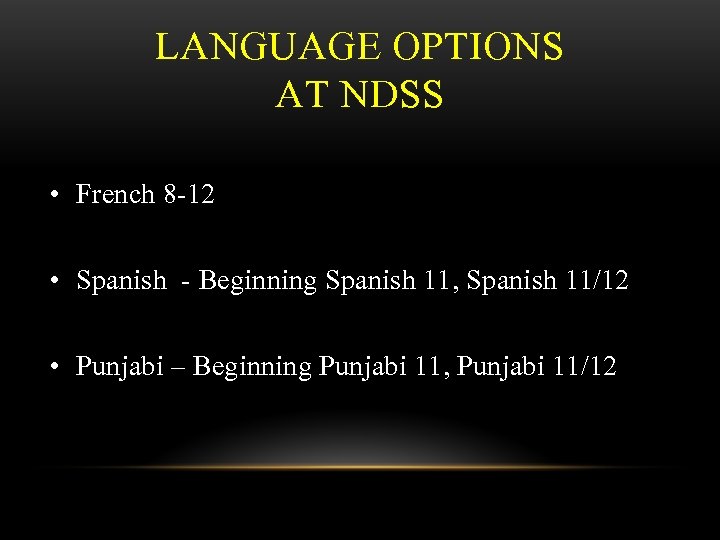 LANGUAGE OPTIONS
AT NDSS

• French 8-12

• Spanish - Beginning Spanish 11, Spanish 11/12

• Punjabi – Beginning Punjabi 11, Punjabi 11/12